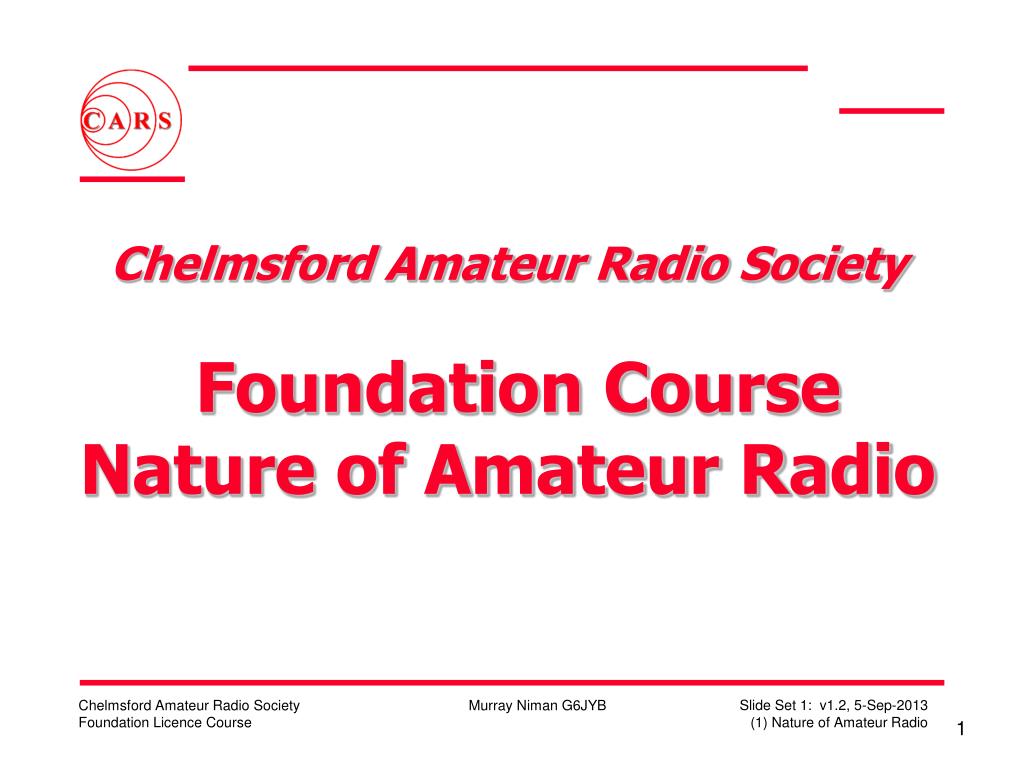 CARS

Chelmsford Amateur Radio Society

Foundation Course
Nature of Amateur Radio

Chelmsford Amateur Radio Society
Foundation Licence Course

Murray Niman G6JYB

Slide Set 1: v1.2, 5-Sep-2013
(1) Nature of Amateur Radio

1